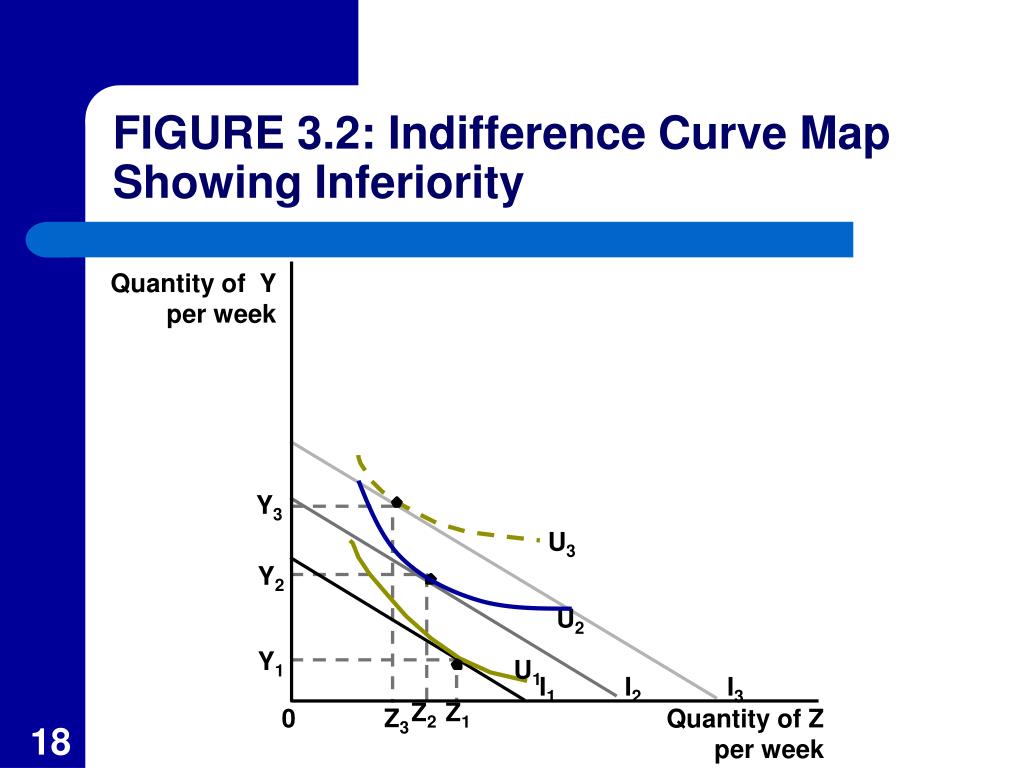 FIGURE 3.2: Indifference Curve Map Showing Inferiority

Quantity of Y per week

$Y_3$

$Y_2$

$Y_1$

$U_3$

$U_2$

$U_1$

$I_1$

$I_2$

$I_3$

0

$Z_3$ $Z_2$ $Z_1$

Quantity of Z per week

18